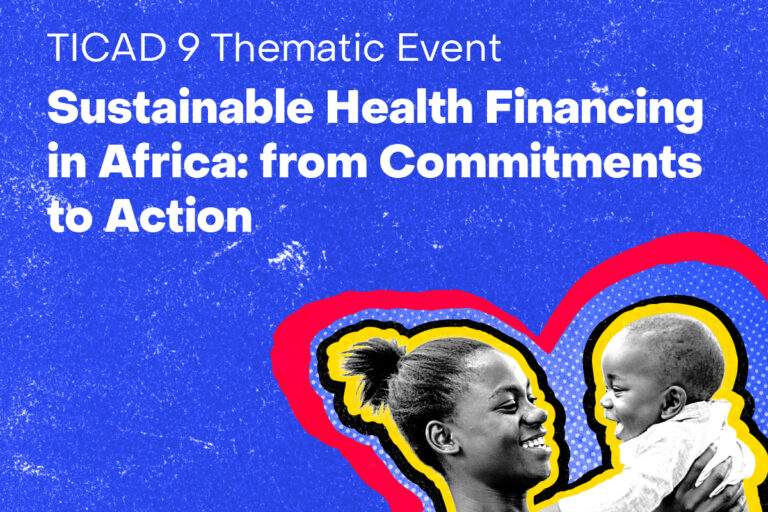 TICAD 9 Thematic Event

Sustainable Health Financing in Africa: from Commitments to Action